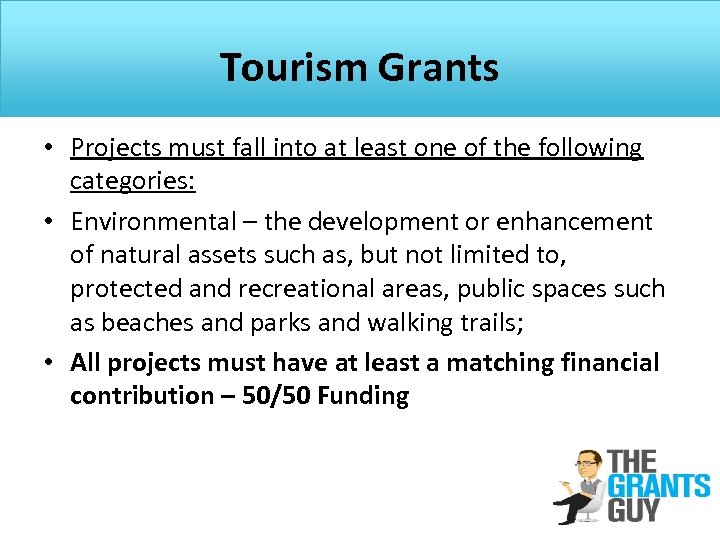 Tourism Grants

• Projects must fall into at least one of the following categories:

• Environmental – the development or enhancement of natural assets such as, but not limited to, protected and recreational areas, public spaces such as beaches and parks and walking trails;

• All projects must have at least a matching financial contribution – 50/50 Funding

THE GRANTS GUY